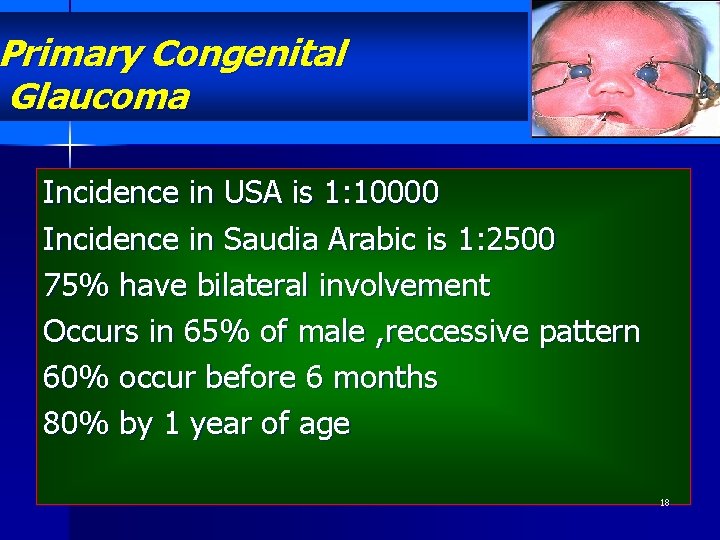 Primary Congenital Glaucoma

Incidence in USA is 1:10000
Incidence in Saudia Arabic is 1:2500
75% have bilateral involvement
Occurs in 65% of male ,reccessive pattern
60% occur before 6 months
80% by 1 year of age

18